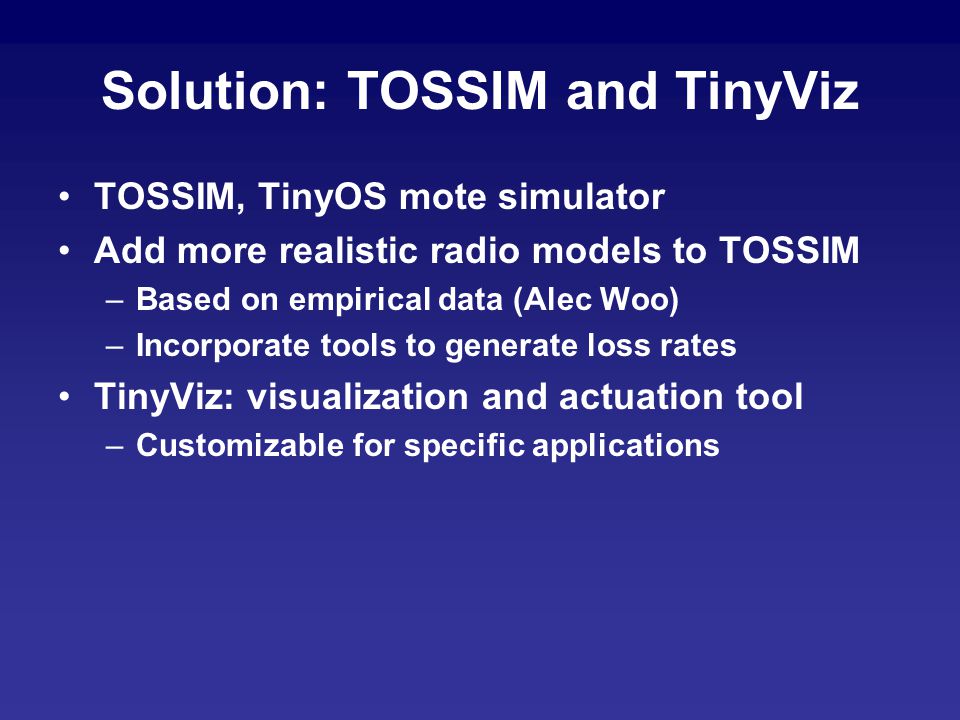 Solution: TOSSIM and TinyViz

• TOSSIM, TinyOS mote simulator
• Add more realistic radio models to TOSSIM
– Based on empirical data (Alec Woo)
– Incorporate tools to generate loss rates
• TinyViz: visualization and actuation tool
– Customizable for specific applications